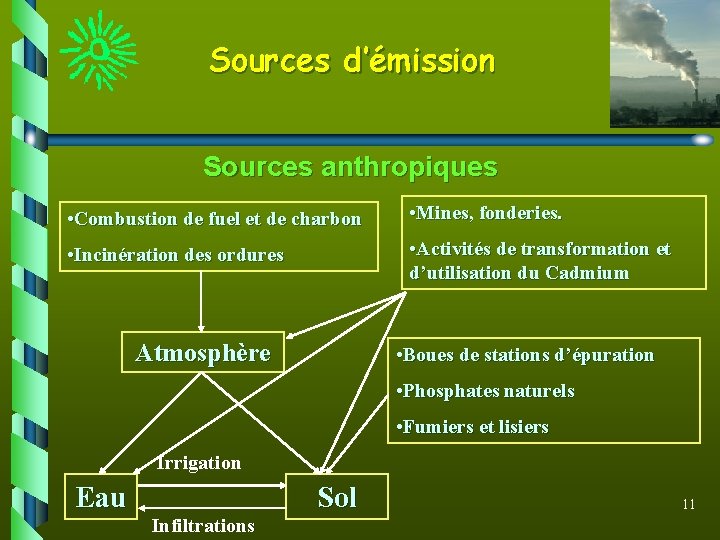 Sources d'émission

Sources anthropiques

•Combustion de fuel et de charbon

•Incinération des ordures

•Mines, fonderies.

•Activités de transformation et d'utilisation du Cadmium

Atmosphère

•Boues de stations d'épuration

•Phosphates naturels

•Fumiers et lisiers

Irrigation

Eau

Sol

Infiltrations

11